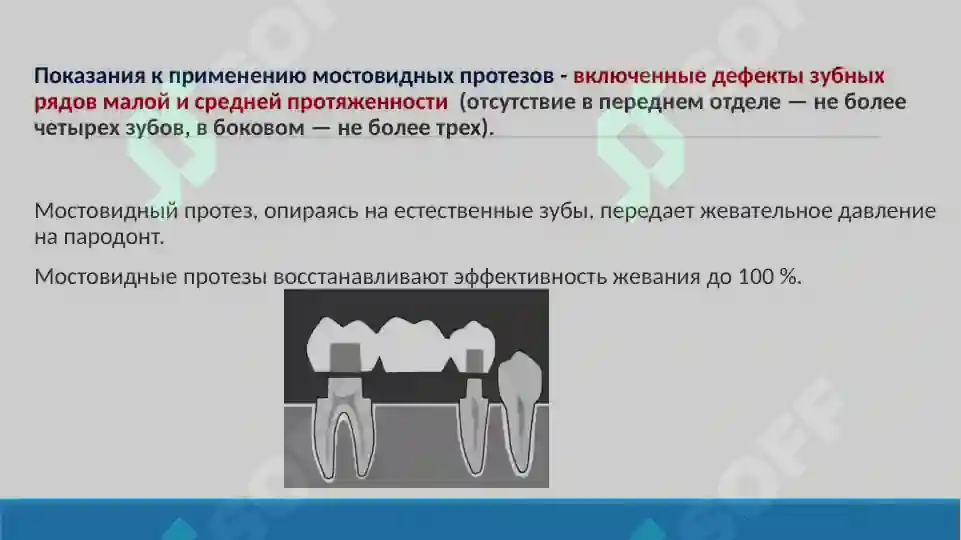 Показания к применению мостовидных протезов - включенные дефекты зубных рядов малой и средней протяженности (отсутствие в переднем отделе — не более четырех зубов, в боковом — не более трех).

Мостовидный протез, опираясь на естественные зубы, передает жевательное давление на пародонт.

Мостовидные протезы восстанавливают эффективность жевания до 100 %.